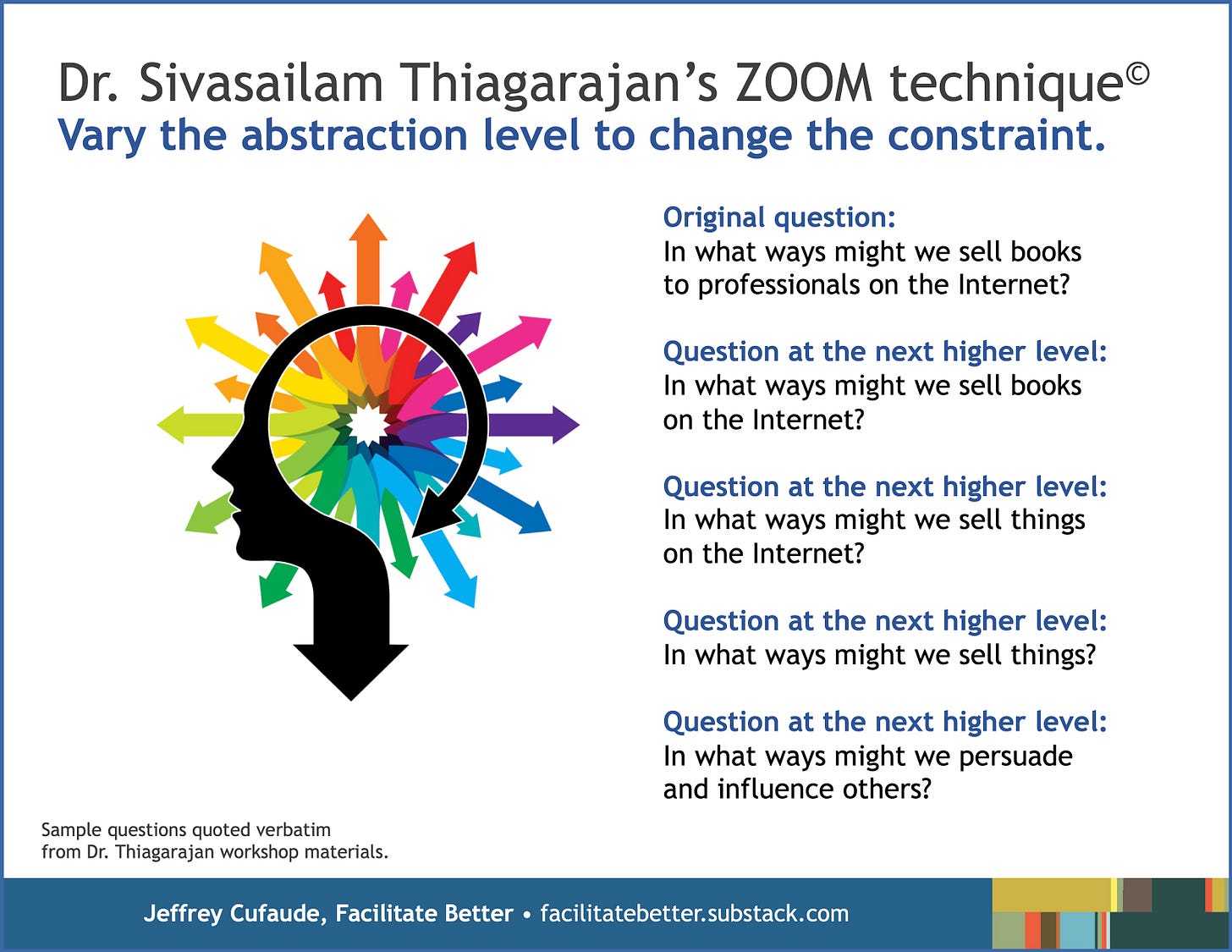 Dr. Sivasailam Thiagarajan's ZOOM technique©
Vary the abstraction level to change the constraint.

Original question:
In what ways might we sell books to professionals on the Internet?

Question at the next higher level:
In what ways might we sell books on the Internet?

Question at the next higher level:
In what ways might we sell things on the Internet?

Question at the next higher level:
In what ways might we sell things?

Question at the next higher level:
In what ways might we persuade and influence others?

Sample questions quoted verbatim from Dr. Thiagarajan workshop materials.

Jeffrey Cufaude, Facilitate Better • facilitatebetter.substack.com